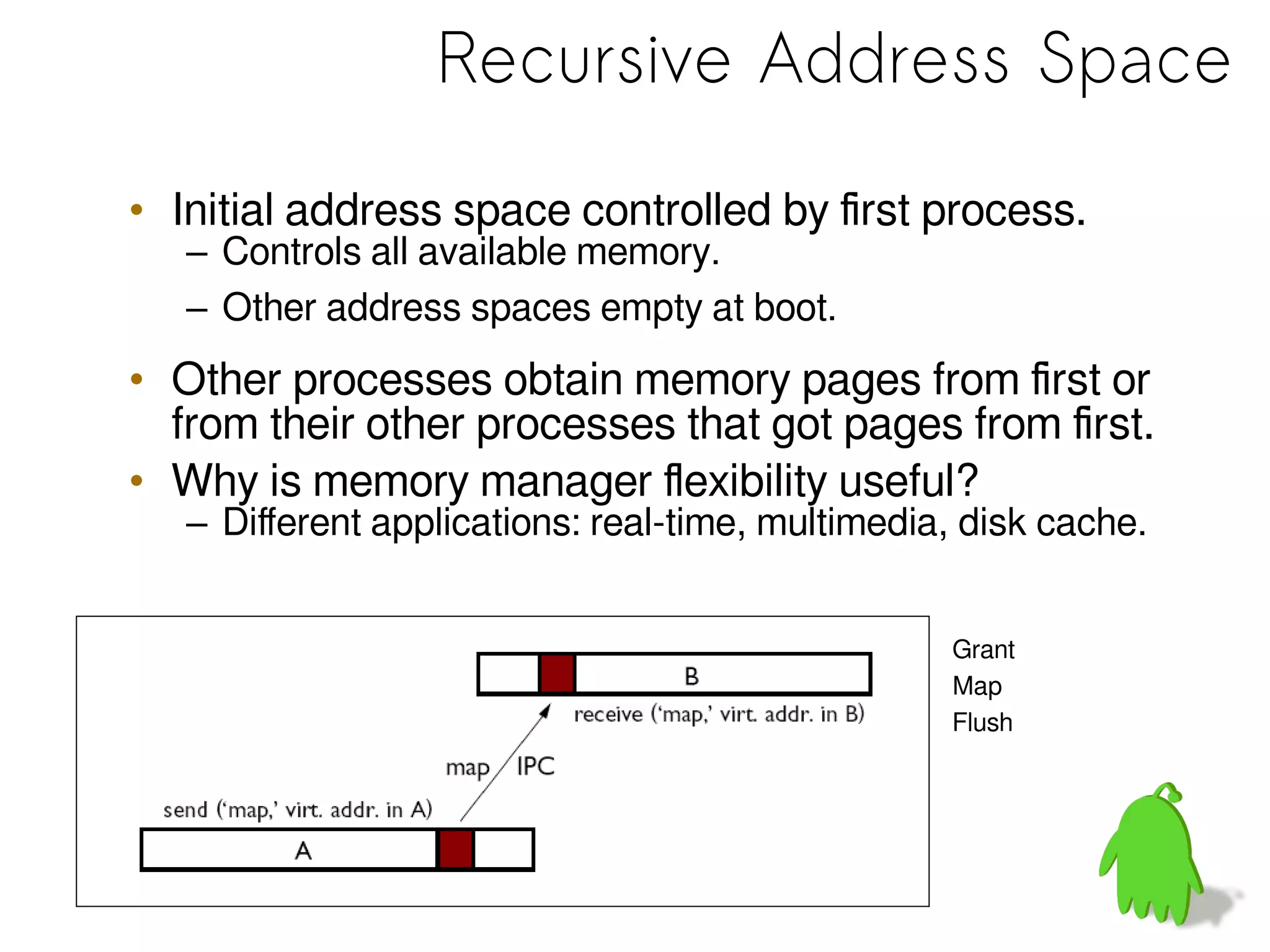 Recursive Address Space

• Initial address space controlled by first process.
– Controls all available memory.
– Other address spaces empty at boot.

• Other processes obtain memory pages from first or from their other processes that got pages from first.

• Why is memory manager flexibility useful?
– Different applications: real-time, multimedia, disk cache.

B
receive ('map,' virt. addr. in B)
map
IPC
send ('map,' virt. addr. in A)
A

Grant
Map
Flush